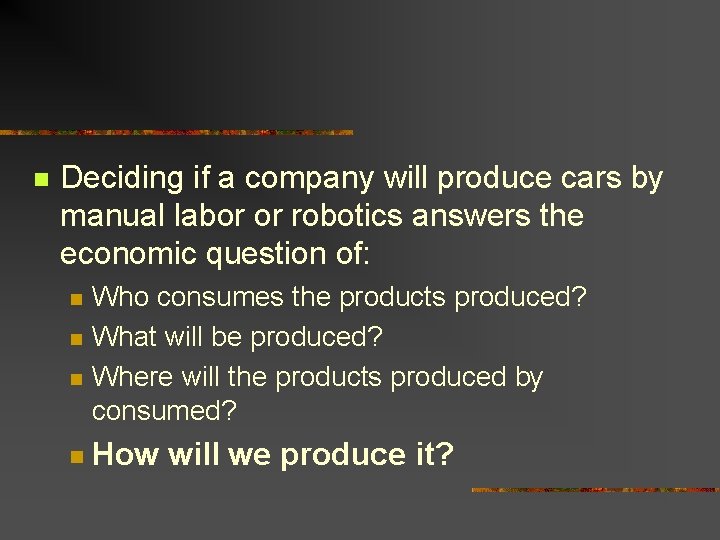 Deciding if a company will produce cars by manual labor or robotics answers the economic question of:

Who consumes the products produced?

What will be produced?

Where will the products produced by consumed?

How will we produce it?